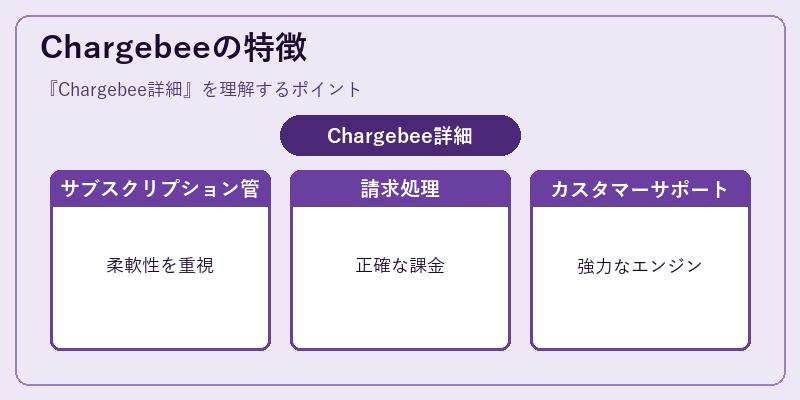 Chargebeeの特徴

『Chargebee詳細』を理解するポイント

Chargebee詳細

サブスクリプション管

柔軟性を重視

請求処理

正確な課金

カスタマーサポート

強力なエンジン